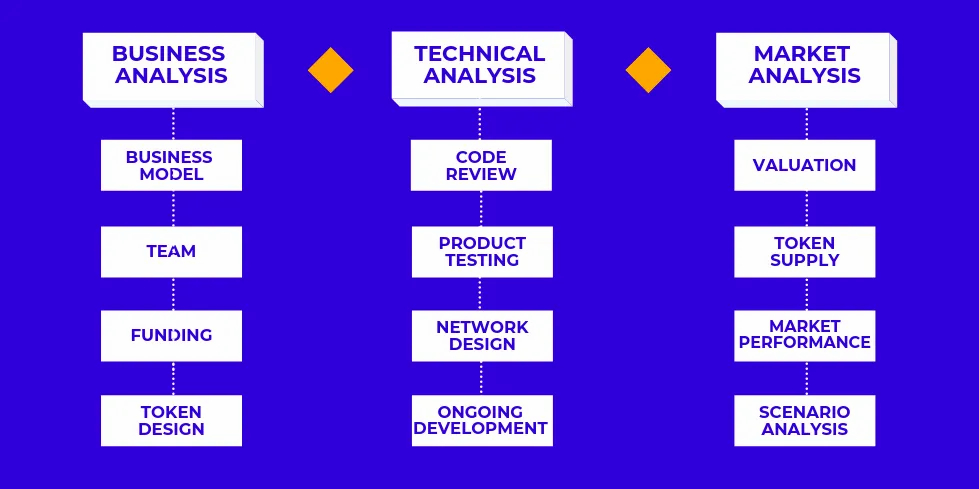 BUSINESS ANALYSIS

BUSINESS MODEL

TEAM

FUNDING

TOKEN DESIGN

TECHNICAL ANALYSIS

CODE REVIEW

PRODUCT TESTING

NETWORK DESIGN

ONGOING DEVELOPMENT

MARKET ANALYSIS

VALUATION

TOKEN SUPPLY

MARKET PERFORMANCE

SCENARIO ANALYSIS